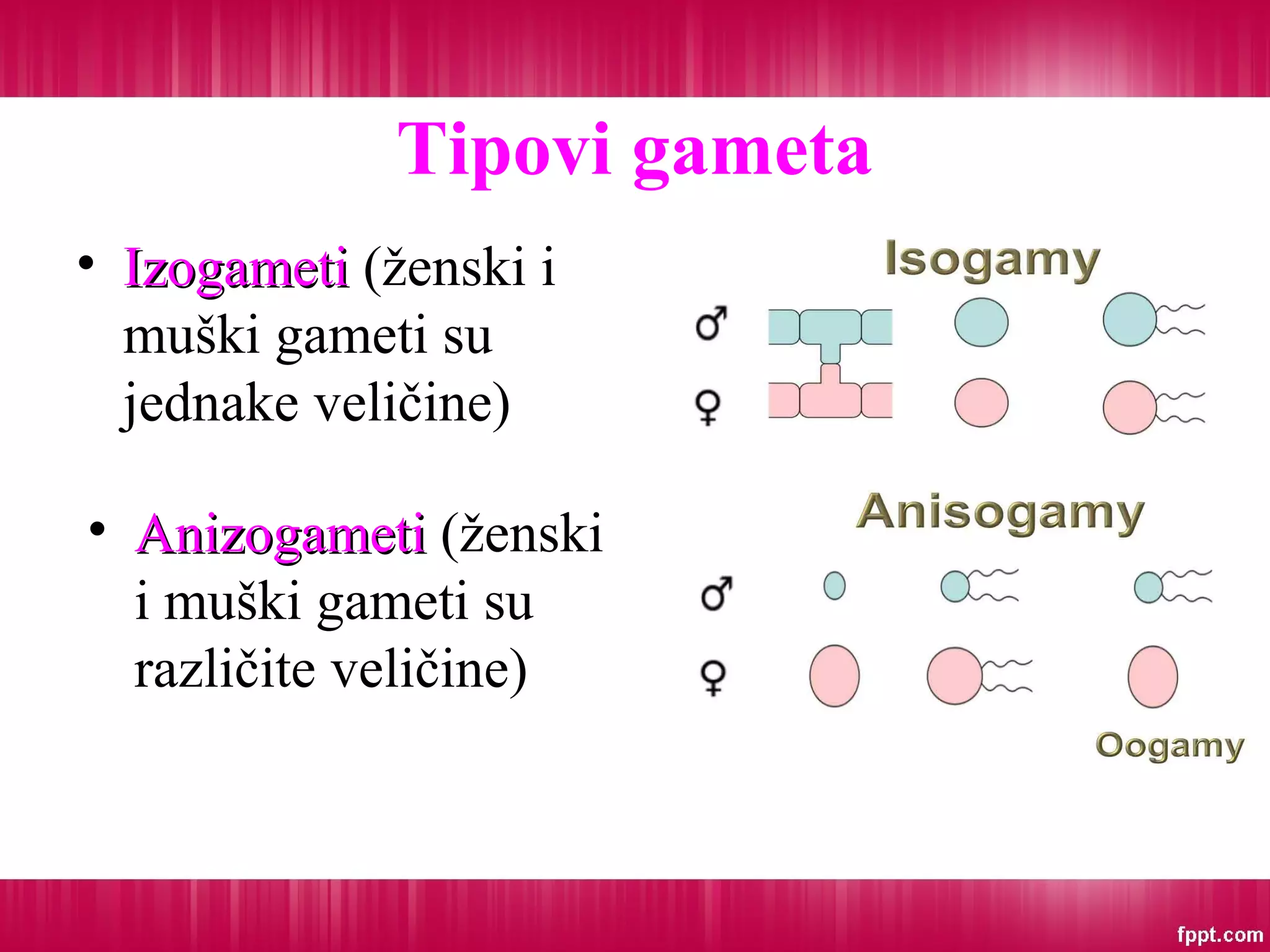 Tipovi gameta

• Izogameti (ženski i muški gameti su jednake veličine)

• Anizogameti (ženski i muški gameti su različite veličine)

Isogamy

♂

♀

Anisogamy

♂

♀

Oogamy

fppt.com